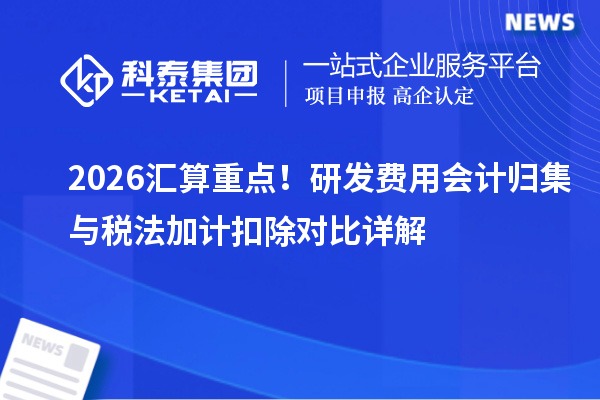 NEWS

科泰集团
KETAI

一站式企业服务平台
项目申报 高企认定

2026汇算重点！研发费用会计归集与税法加计扣除对比详解

NEWS